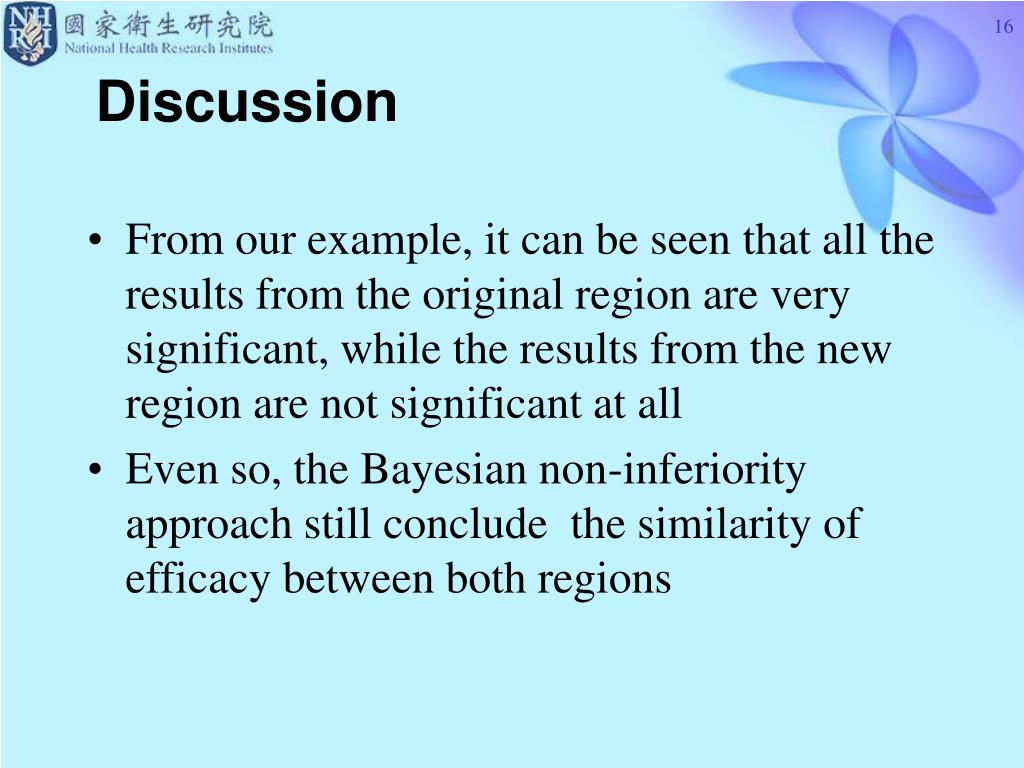 NHRI 國家衛生研究院
National Health Research Institutes

16

Discussion

• From our example, it can be seen that all the results from the original region are very significant, while the results from the new region are not significant at all

• Even so, the Bayesian non-inferiority approach still conclude the similarity of efficacy between both regions